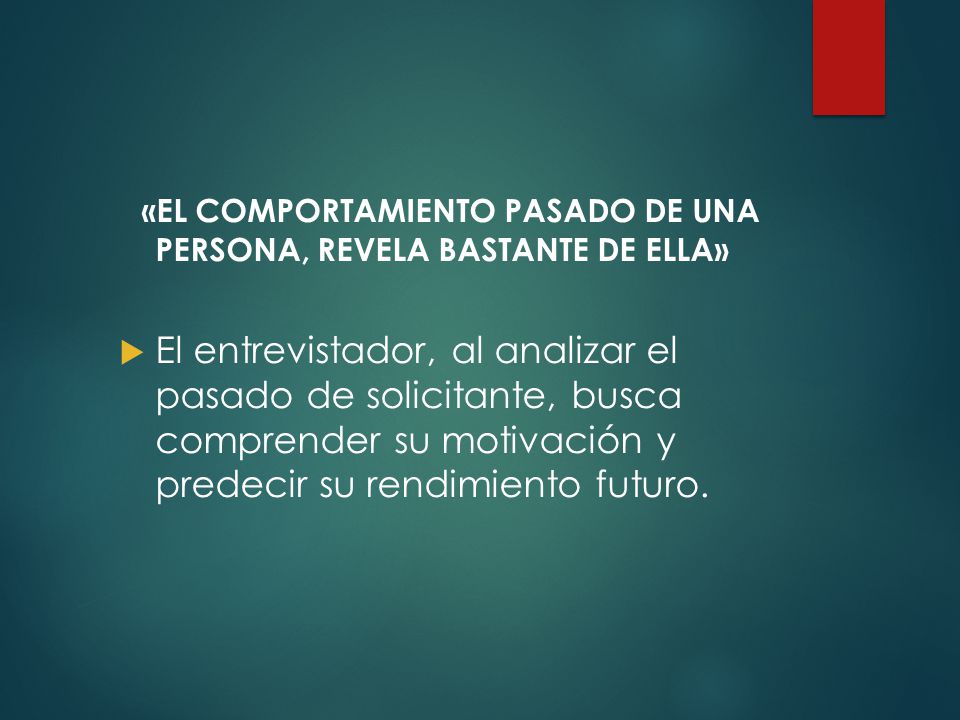 «EL COMPORTAMIENTO PASADO DE UNA PERSONA, REVELA BASTANTE DE ELLA»

El entrevistador, al analizar el pasado de solicitante, busca comprender su motivación y predecir su rendimiento futuro.